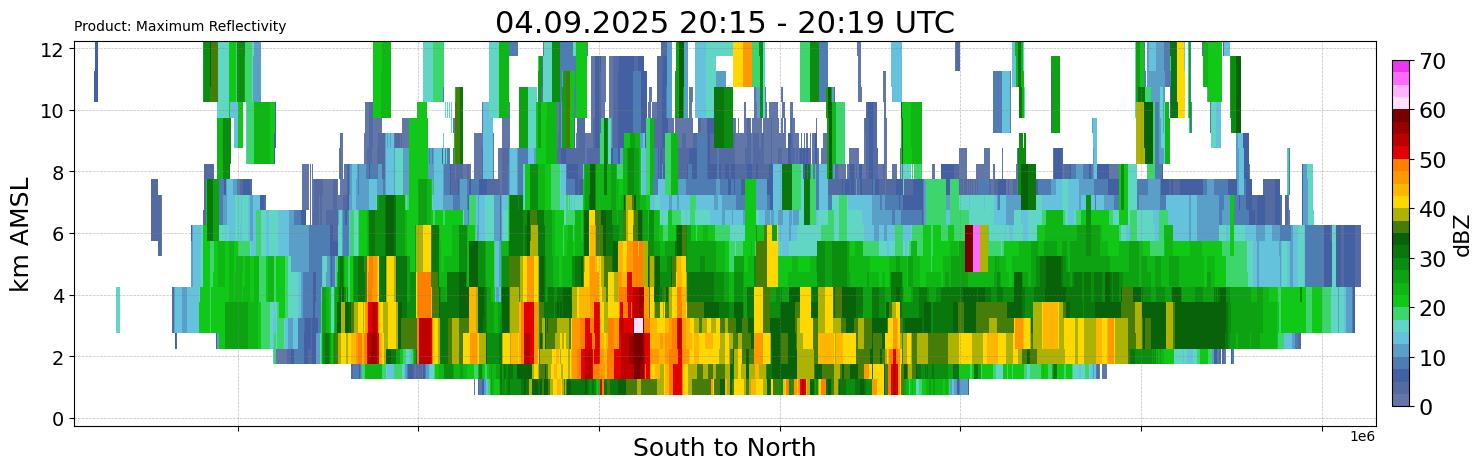 Product: Maximum Reflectivity

04.09.2025 20:15 - 20:19 UTC

km AMSL

12
10
8
6
4
2
0

South to North

1e6

70
60
50
40
30
20
10
0

dBZ